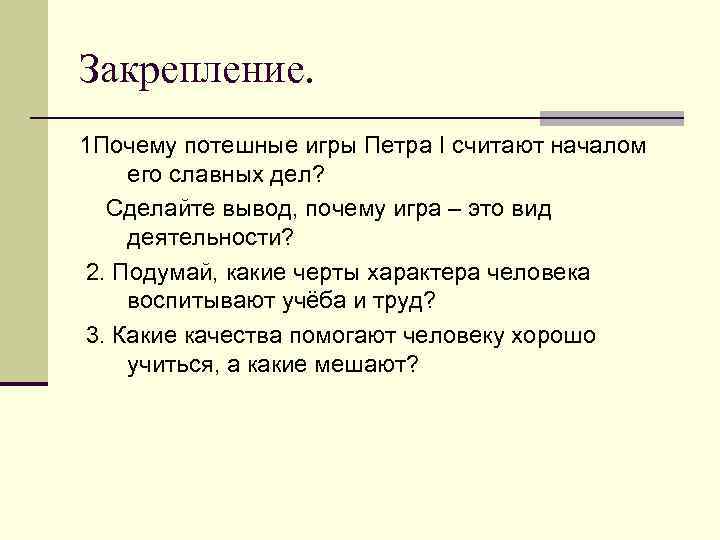 Закрепление.

1Почему потешные игры Петра I считают началом его славных дел?

Сделайте вывод, почему игра – это вид деятельности?

2. Подумай, какие черты характера человека воспитывают учёба и труд?

3. Какие качества помогают человеку хорошо учиться, а какие мешают?